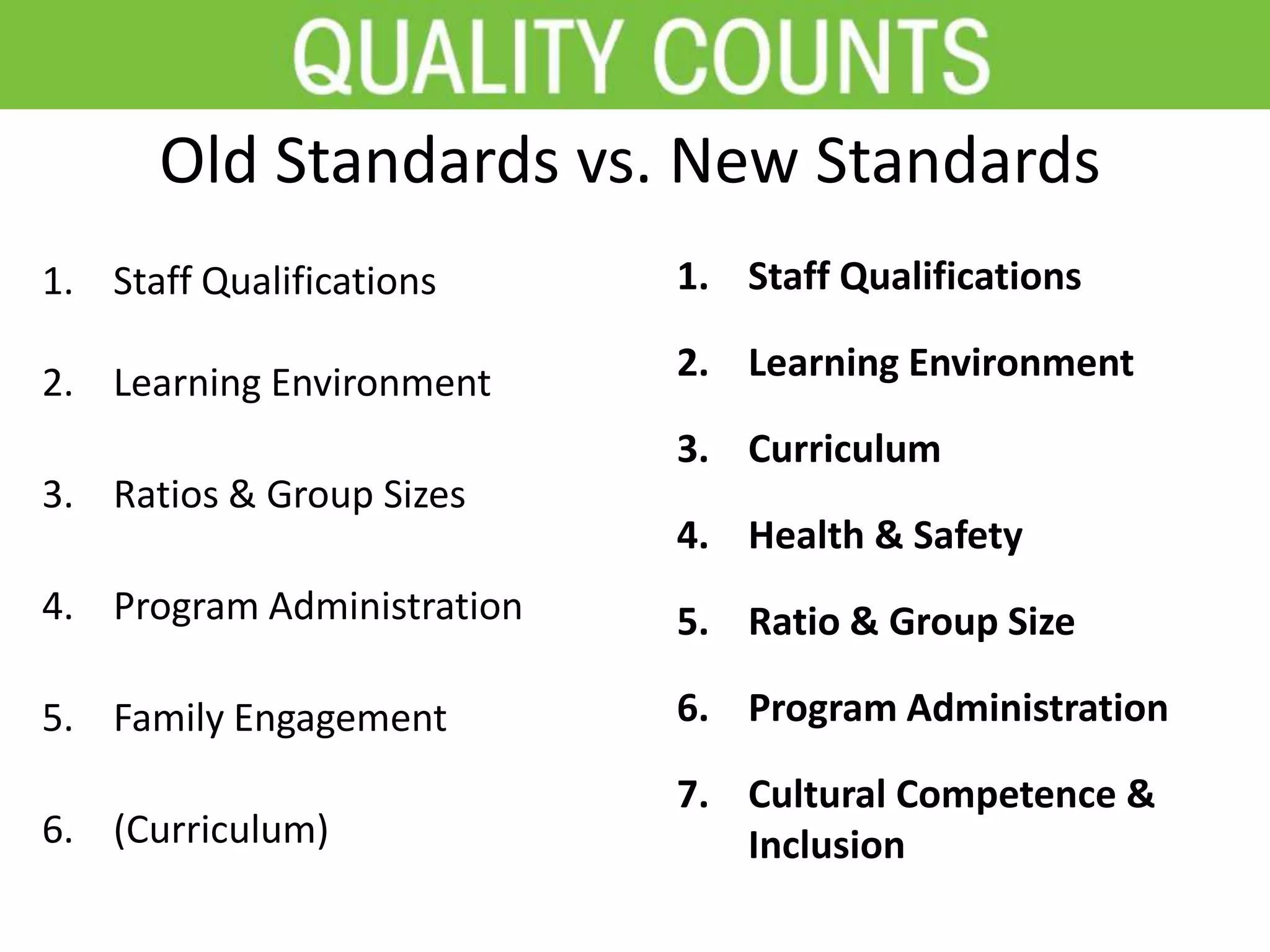 QUALITY COUNTS

Old Standards vs. New Standards

1. Staff Qualifications

2. Learning Environment

3. Ratios & Group Sizes

4. Program Administration

5. Family Engagement

6. (Curriculum)

1. Staff Qualifications

2. Learning Environment

3. Curriculum

4. Health & Safety

5. Ratio & Group Size

6. Program Administration

7. Cultural Competence & Inclusion